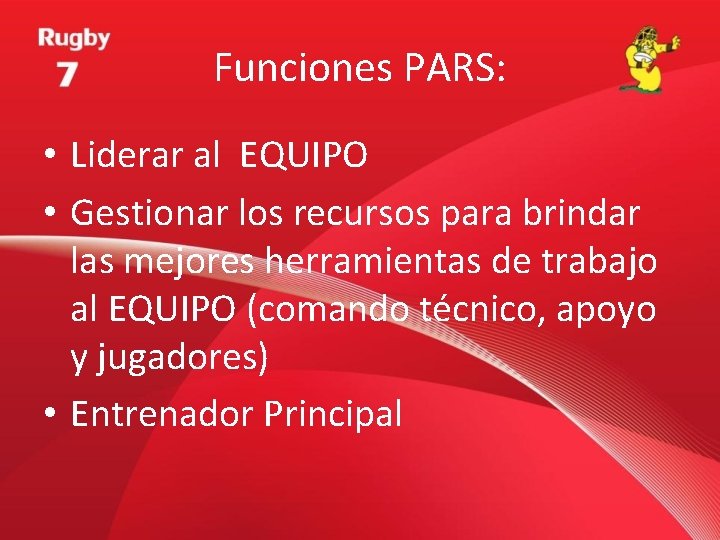 Rugby
7

Funciones PARS:

• Liderar al  EQUIPO
• Gestionar los recursos para brindar las mejores herramientas de trabajo al EQUIPO (comando técnico, apoyo y jugadores)
• Entrenador Principal